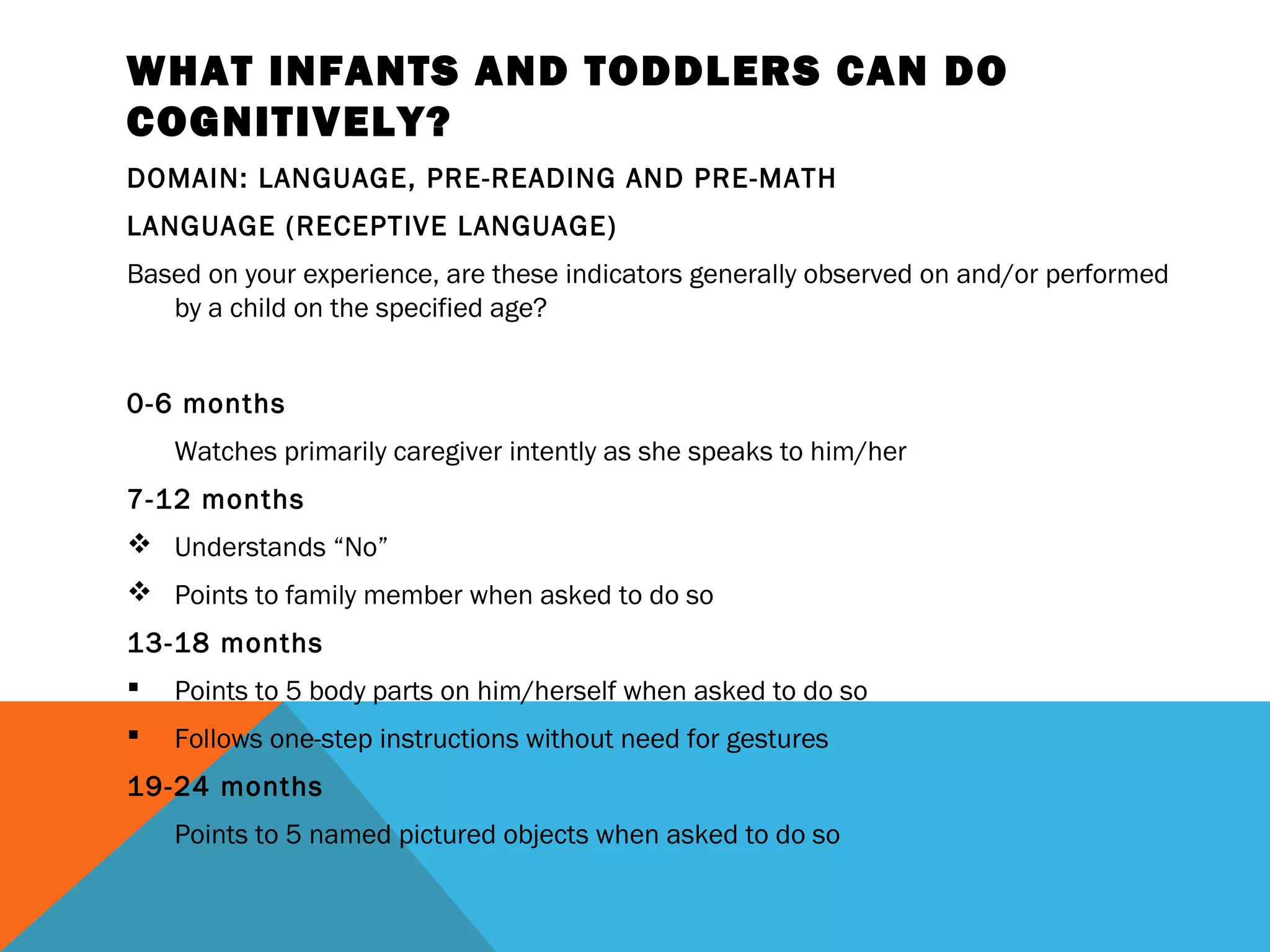 WHAT INFANTS AND TODDLERS CAN DO COGNITIVELY?

DOMAIN: LANGUAGE, PRE-READING AND PRE-MATH

LANGUAGE (RECEPTIVE LANGUAGE)

Based on your experience, are these indicators generally observed on and/or performed by a child on the specified age?

0-6 months

Watches primarily caregiver intently as she speaks to him/her

7-12 months

❖ Understands “No”

❖ Points to family member when asked to do so

13-18 months

▪ Points to 5 body parts on him/herself when asked to do so

▪ Follows one-step instructions without need for gestures

19-24 months

Points to 5 named pictured objects when asked to do so